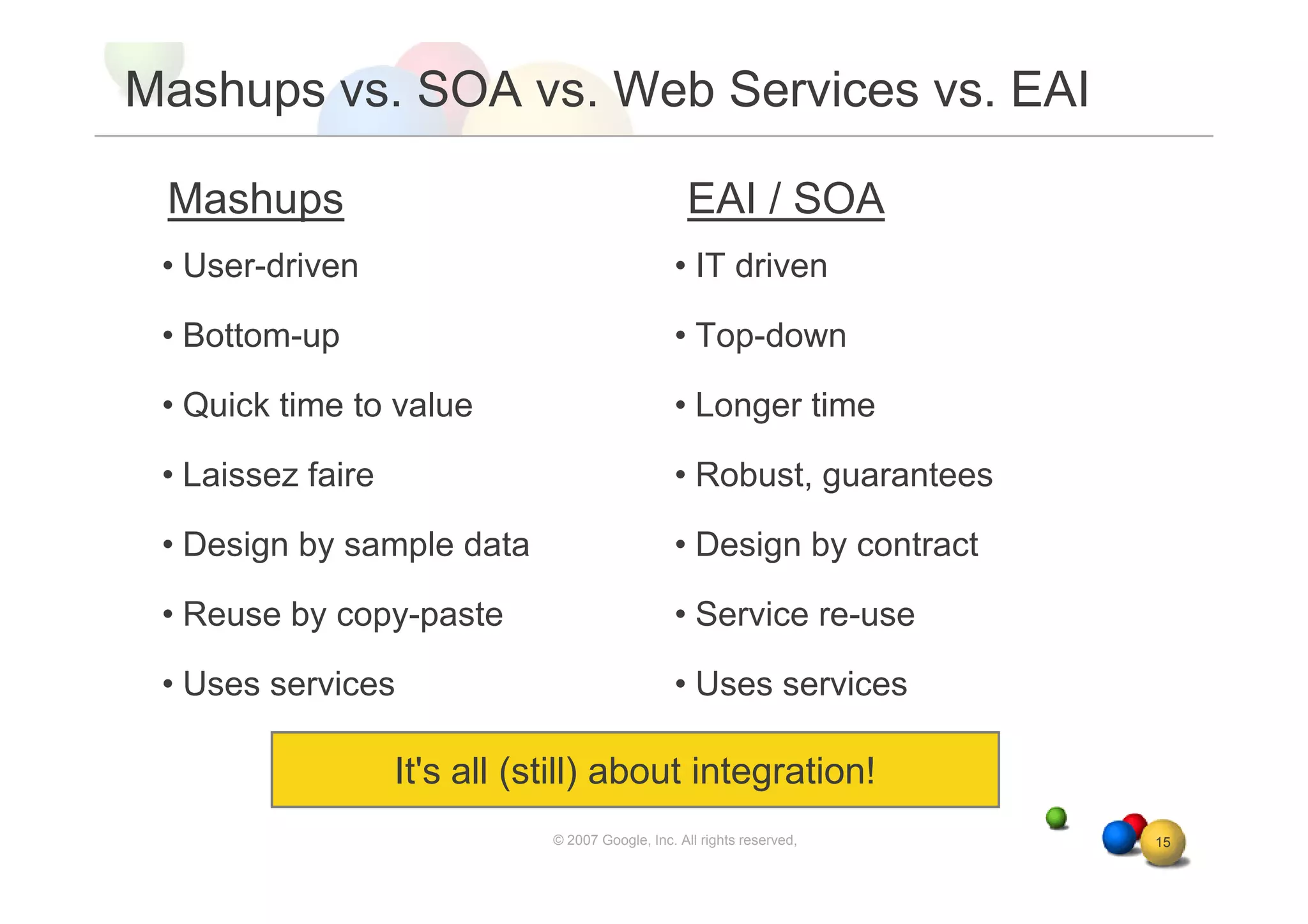 Mashups vs. SOA vs. Web Services vs. EAI

Mashups

• User-driven

• Bottom-up

• Quick time to value

• Laissez faire

• Design by sample data

• Reuse by copy-paste

• Uses services

EAI / SOA

• IT driven

• Top-down

• Longer time

• Robust, guarantees

• Design by contract

• Service re-use

• Uses services

It's all (still) about integration!

© 2007 Google, Inc. All rights reserved,

15